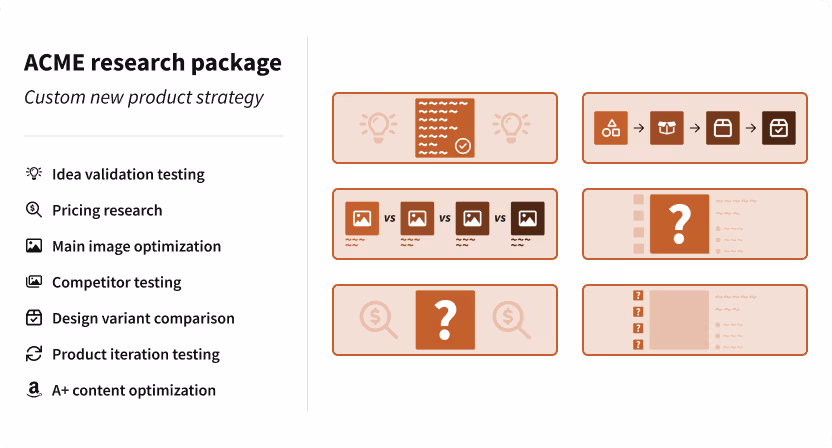 ACME research package

Custom new product strategy

Idea validation testing

Pricing research

Main image optimization

Competitor testing

Design variant comparison

Product iteration testing

A+ content optimization

vs vs vs

?

?

?
?
?
?